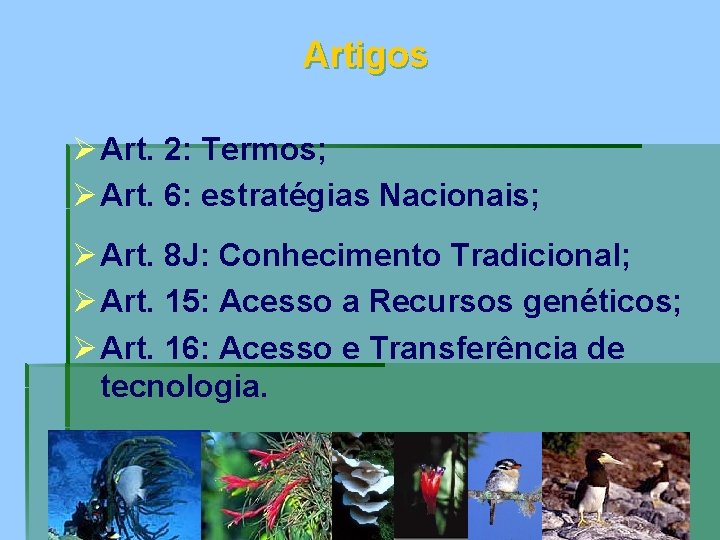 Artigos

➢ Art. 2: Termos;
➢ Art. 6: estratégias Nacionais;
➢ Art. 8J: Conhecimento Tradicional;
➢ Art. 15: Acesso a Recursos genéticos;
➢ Art. 16: Acesso e Transferência de tecnologia.